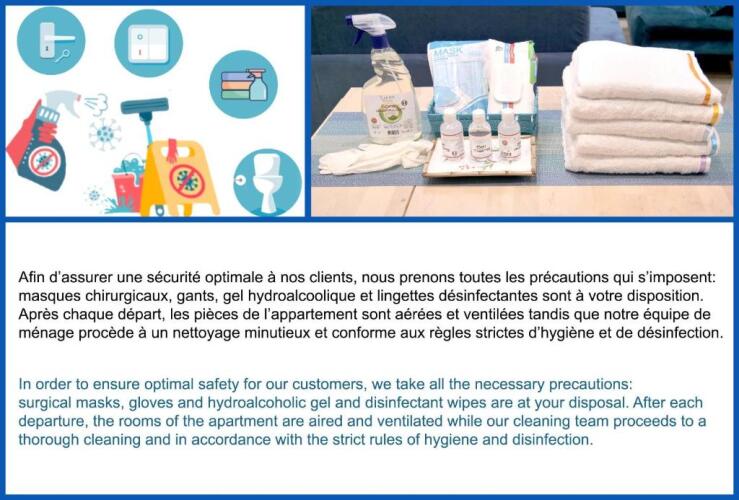 MASK

Afin d'assurer une sécurité optimale à nos clients, nous prenons toutes les précautions qui s'imposent: masques chirurgicaux, gants, gel hydroalcoolique et lingettes désinfectantes sont à votre disposition. Après chaque départ, les pièces de l'appartement sont aérées et ventilées tandis que notre équipe de ménage procède à un nettoyage minutieux et conforme aux règles strictes d'hygiène et de désinfection.

In order to ensure optimal safety for our customers, we take all the necessary precautions: surgical masks, gloves and hydroalcoholic gel and disinfectant wipes are at your disposal. After each departure, the rooms of the apartment are aired and ventilated while our cleaning team proceeds to a thorough cleaning and in accordance with the strict rules of hygiene and disinfection.